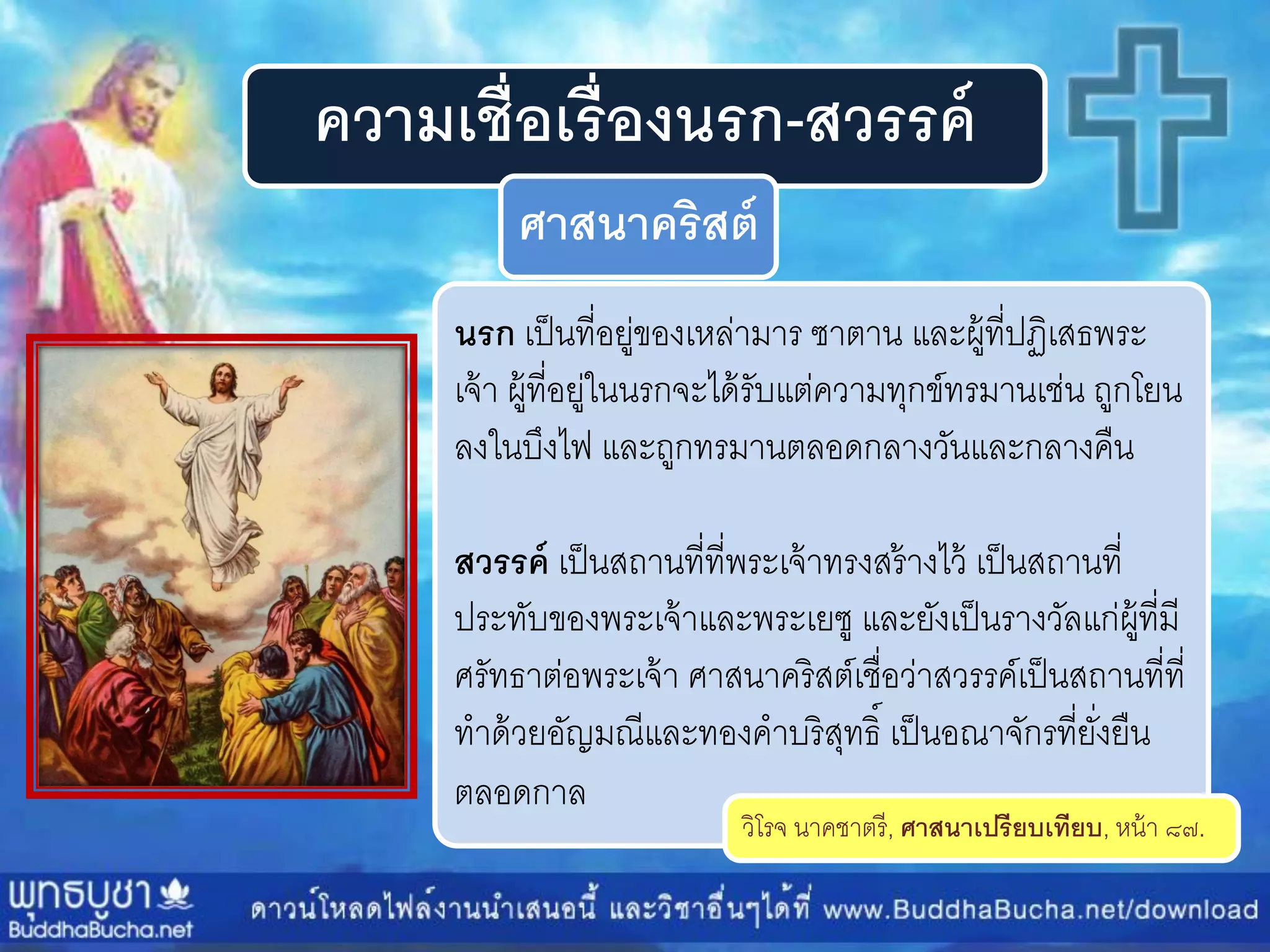 ความเชื่อเรื่องนรก-สวรรค์

ศาสนาคริสต์

นรก เป็นที่อยู่ของเหล่ามาร ซาตาน และผู้ที่ปฏิเสธพระเจ้า ผู้ที่อยู่ในนรกจะได้รับแต่ความทุกข์ทรมานเช่น ถูกโยนลงในบึงไฟ และถูกทรมานตลอดกลางวันและกลางคืน

สวรรค์ เป็นสถานที่ที่พระเจ้าทรงสร้างไว้ เป็นสถานที่ประทับของพระเจ้าและพระเยซู และยังเป็นรางวัลแก่ผู้ที่มีศรัทธาต่อพระเจ้า ศาสนาคริสต์เชื่อว่าสวรรค์เป็นสถานที่ที่ทำด้วยอัญมณีและทองคำบริสุทธิ์ เป็นอณาจักรที่ยั่งยืนตลอดกาล

วิโรจ นาคชาตรี, ศาสนาเปรียบเทียบ, หน้า ๘๗.

พุทธบูชา
BuddhaBucha.net

ดาวน์โหลดไฟล์งานนำเสนอนี้ และวิชาอื่นๆได้ที่ www.BuddhaBucha.net/download